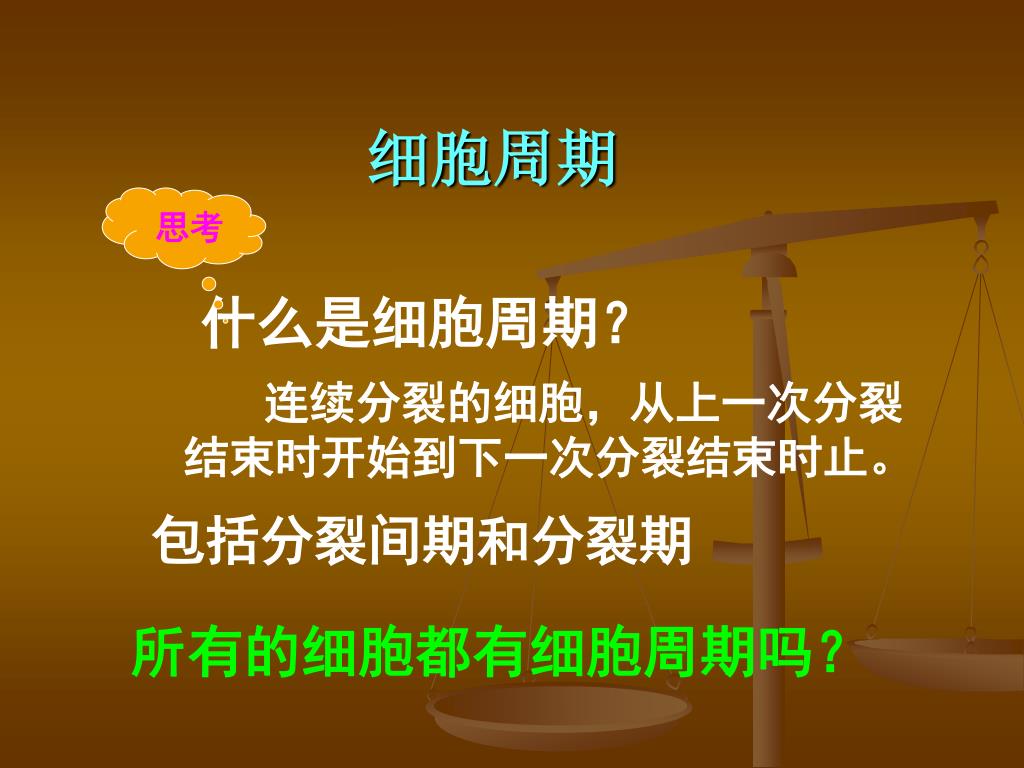 细胞周期

思考

什么是细胞周期?

连续分裂的细胞，从上一次分裂结束时开始到下一次分裂结束时止。

包括分裂间期和分裂期

所有的细胞都有细胞周期吗?